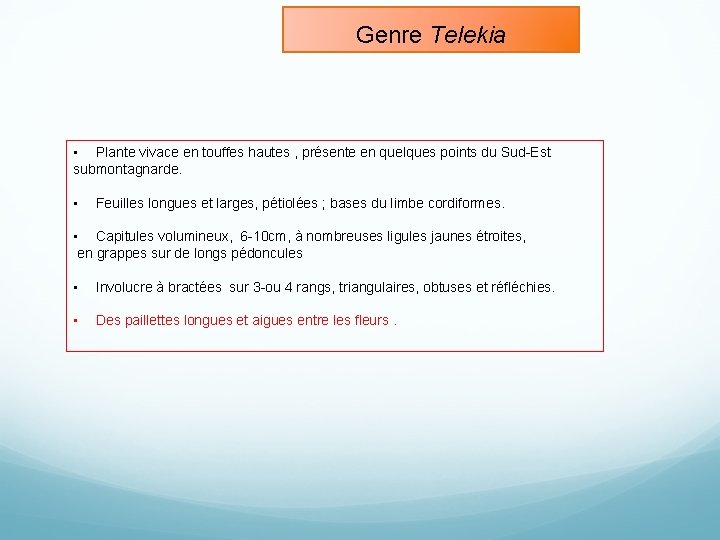 Genre Telekia

▪ Plante vivace en touffes hautes , présente en quelques points du Sud-Est submontagnarde.

▪ Feuilles longues et larges, pétiolées ; bases du limbe cordiformes.

▪ Capitules volumineux, 6-10cm, à nombreuses ligules jaunes étroites, en grappes sur de longs pédoncules

▪ Involucre à bractées sur 3-ou 4 rangs, triangulaires, obtuses et réfléchies.

▪ Des paillettes longues et aigues entre les fleurs .